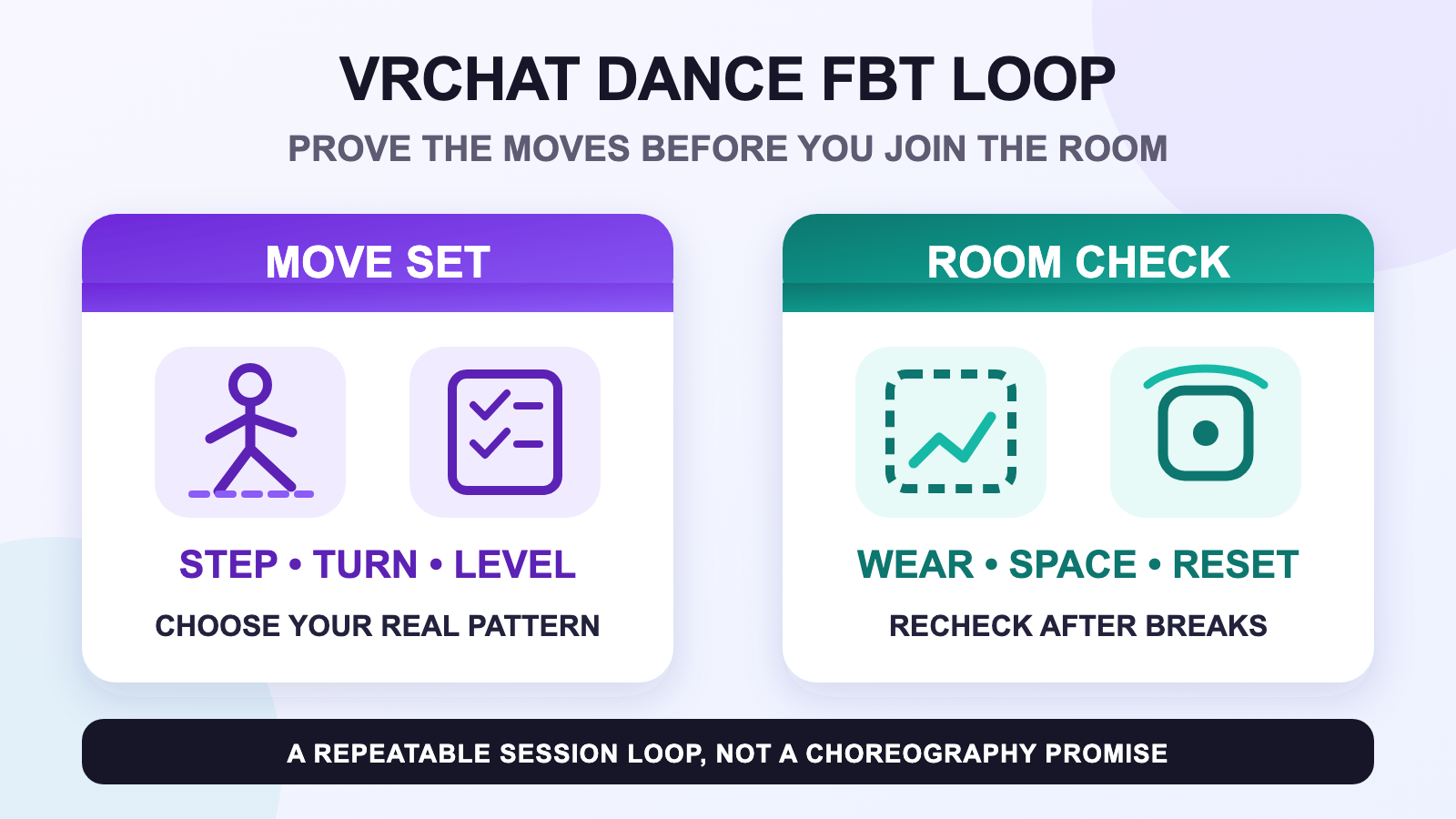 VRCHAT DANCE FBT LOOP

PROVE THE MOVES BEFORE YOU JOIN THE ROOM

MOVE SET

STEP • TURN • LEVEL

CHOOSE YOUR REAL PATTERN

ROOM CHECK

WEAR • SPACE • RESET

RECHECK AFTER BREAKS

A REPEATABLE SESSION LOOP, NOT A CHOREOGRAPHY PROMISE